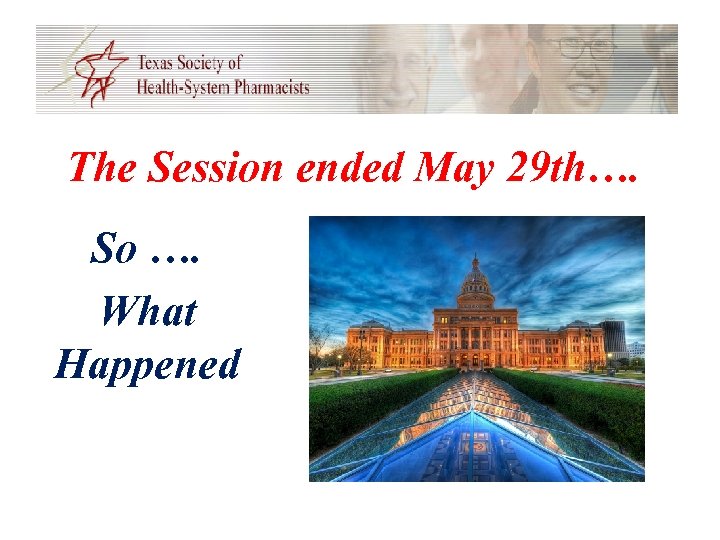 Texas Society of
Health-System Pharmacists

The Session ended May 29th….

So ….
What
Happened